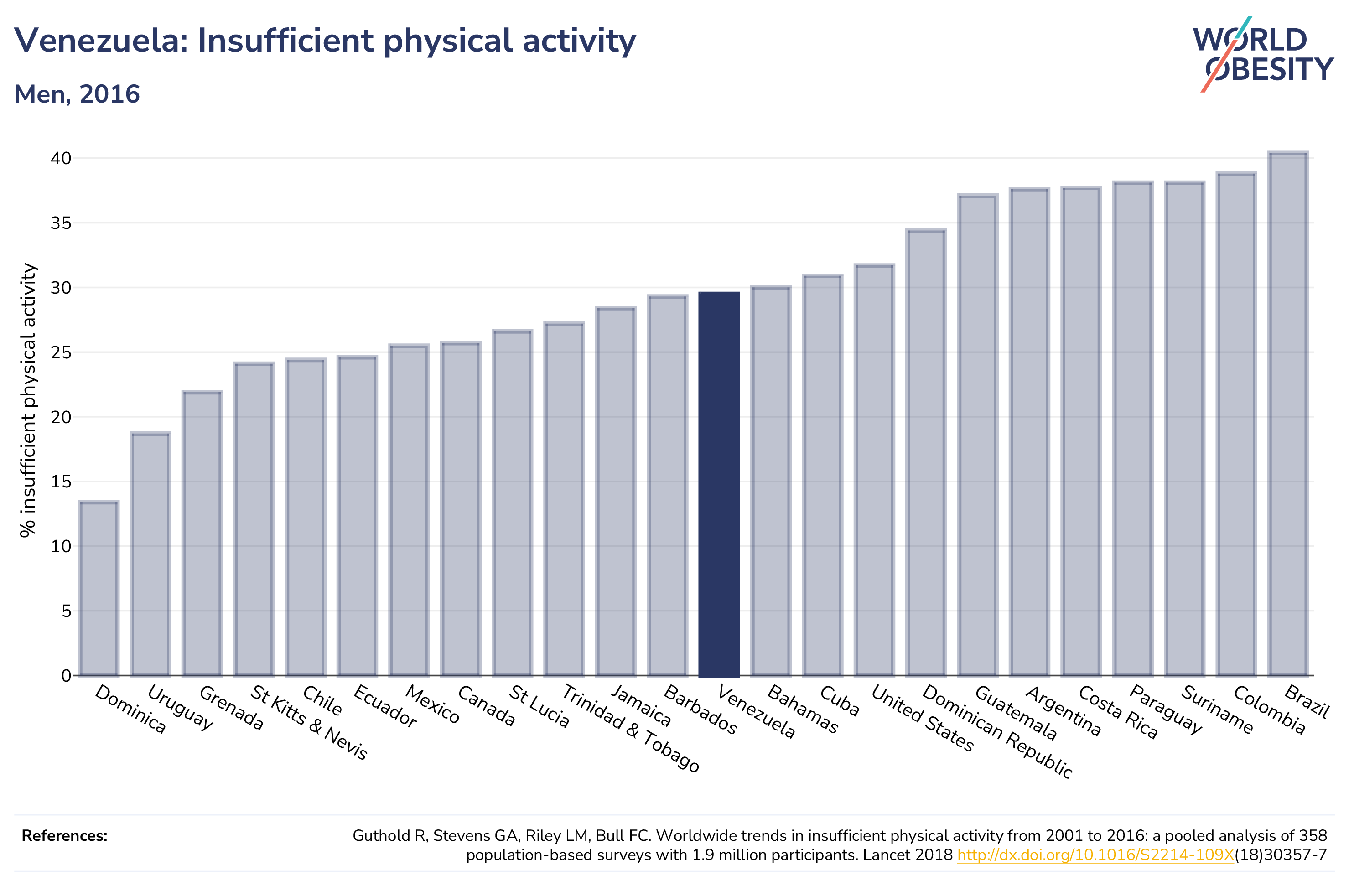 Venezuela: Insufficient physical activity

Men, 2016

WORLD OBESITY

% insufficient physical activity

40
35
30
25
20
15
10
5
0

Dominica
Uruguay
Grenada
St Kitts & Nevis
Chile
Ecuador
Mexico
Canada
St Lucia
Trinidad & Tobago
Jamaica
Barbados
Venezuela
Bahamas
Cuba
United States
Dominican Republic
Guatemala
Argentina
Costa Rica
Paraguay
Suriname
Colombia
Brazil

References:

Guthold R, Stevens GA, Riley LM, Bull FC. Worldwide trends in insufficient physical activity from 2001 to 2016: a pooled analysis of 358 population-based surveys with 1.9 million participants. Lancet 2018 http://dx.doi.org/10.1016/S2214-109X(18)30357-7